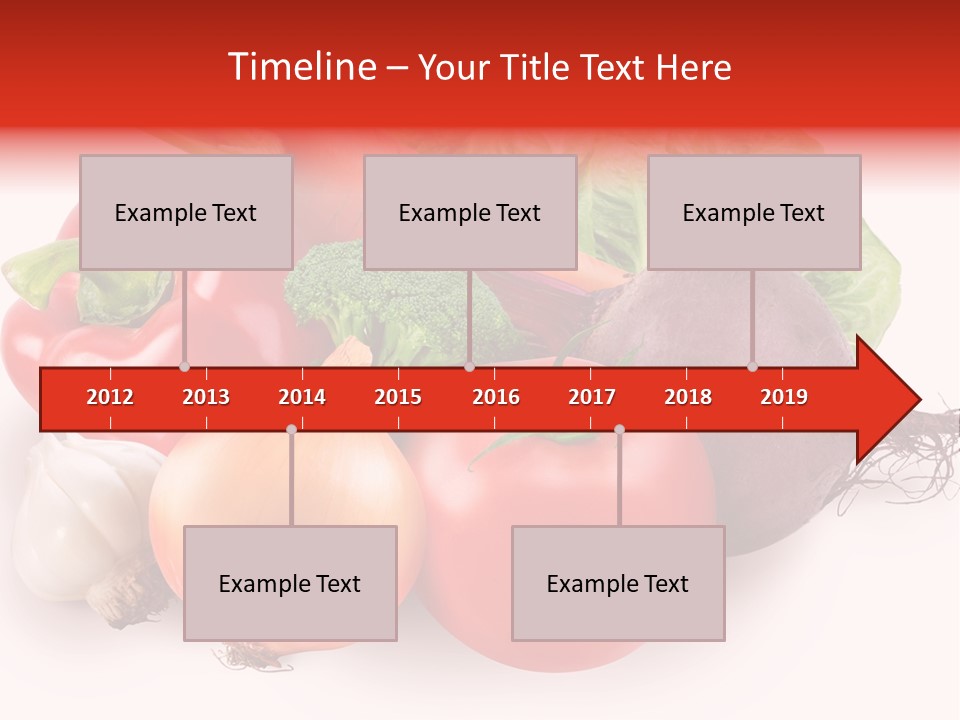 Timeline – Your Title Text Here

Example Text

Example Text

Example Text

2012 2013 2014 2015 2016 2017 2018 2019

Example Text

Example Text